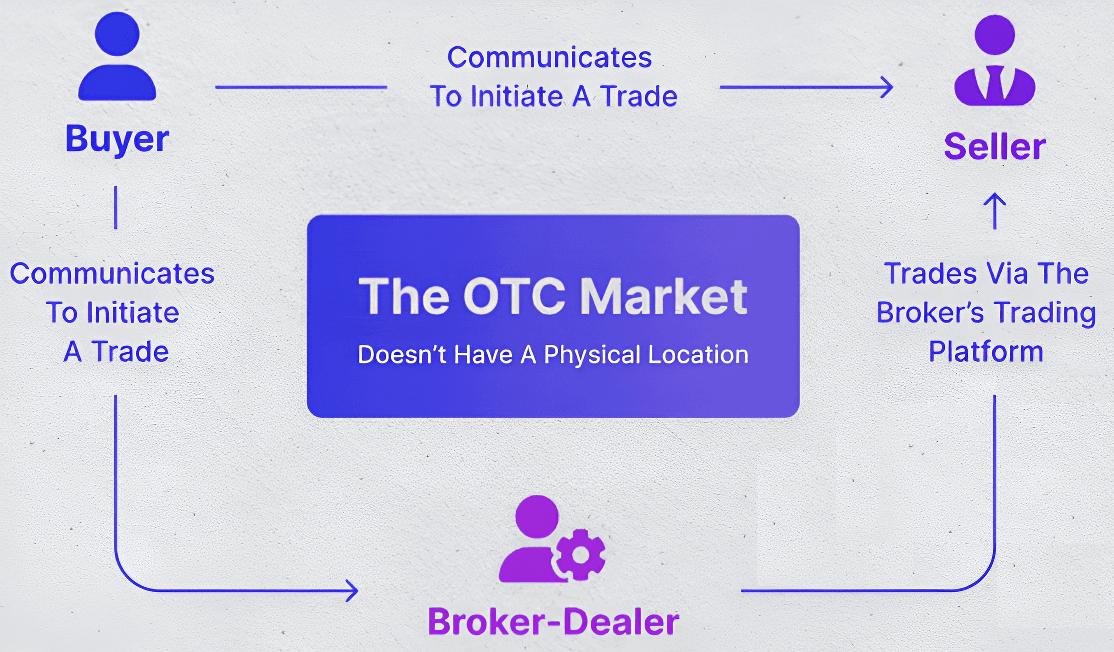 Buyer

Communicates To Initiate A Trade

Seller

Communicates To Initiate A Trade

The OTC Market

Doesn't Have A Physical Location

Trades Via The Broker's Trading Platform

Broker-Dealer